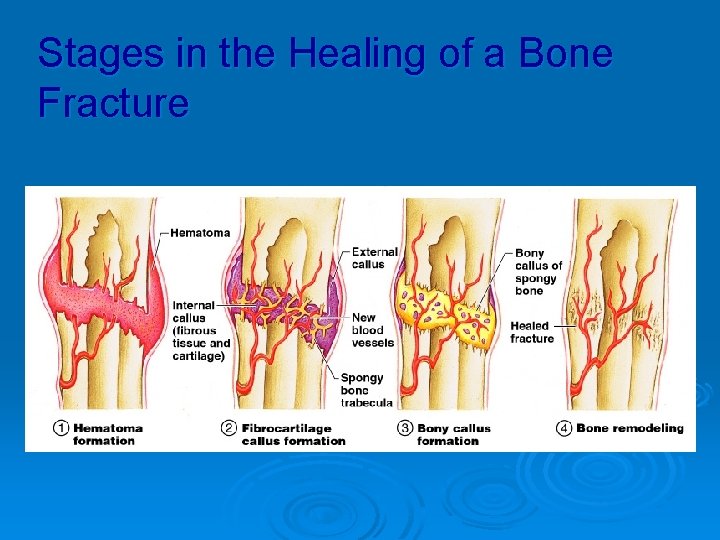 Stages in the Healing of a Bone Fracture

Hematoma

Internal callus (fibrous tissue and cartilage)

External callus

New blood vessels

Spongy bone trabecula

Bony callus of spongy bone

Healed fracture

① Hematoma formation

② Fibrocartilage callus formation

③ Bony callus formation

④ Bone remodeling